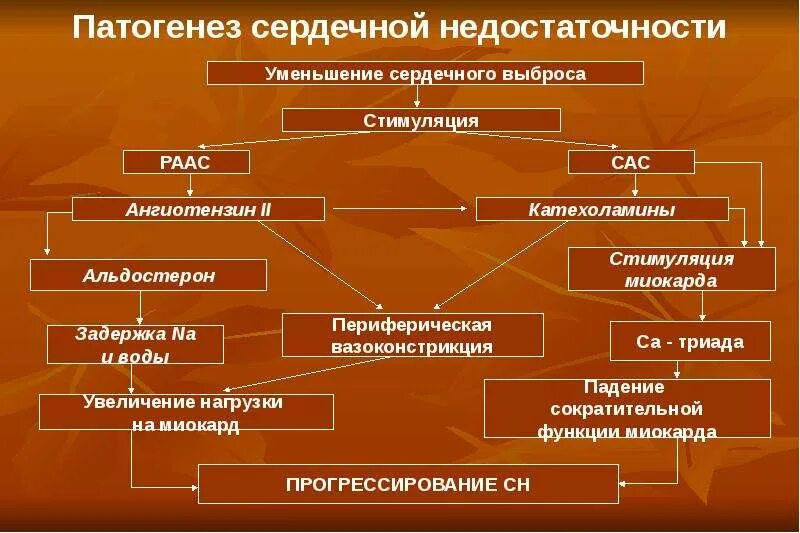 Патогенез сердечной недостаточности

Уменьшение сердечного выброса

Стимуляция

РААС

САС

Ангиотензин II

Катехоламины

Альдостерон

Стимуляция миокарда

Задержка Na и воды

Периферическая вазоконстрикция

Са - триада

Увеличение нагрузки на миокард

Падение сократительной функции миокарда

ПРОГРЕССИРОВАНИЕ СН